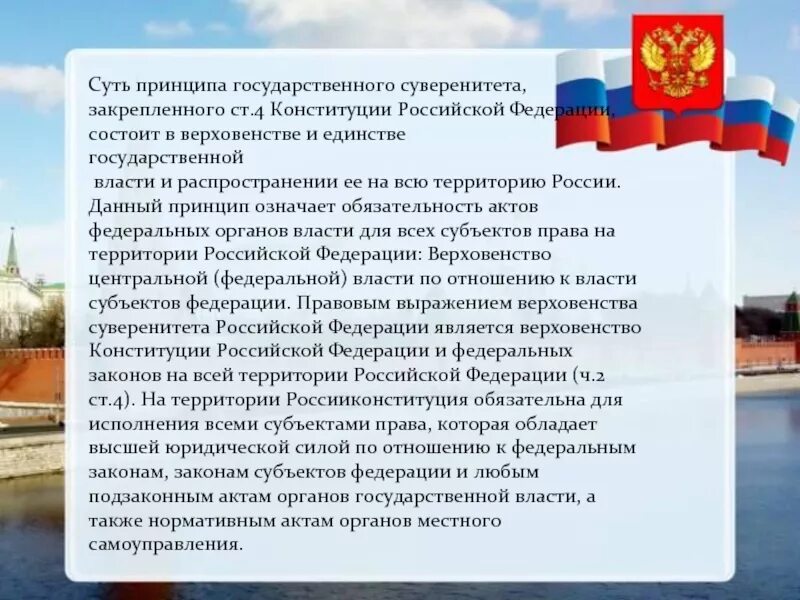 Суть принципа государственного суверенитета, закрепленного ст.4 Конституции Российской Федерации, состоит в верховенстве и единстве государственной
 власти и распространении ее на всю территорию России. Данный принцип означает обязательность актов федеральных органов власти для всех субъектов права на территории Российской Федерации: Верховенство центральной (федеральной) власти по отношению к власти субъектов федерации. Правовым выражением верховенства суверенитета Российской Федерации является верховенство Конституции Российской Федерации и федеральных законов на всей территории Российской Федерации (ч.2 ст.4). На территории Россииконституция обязательна для исполнения всеми субъектами права, которая обладает высшей юридической силой по отношению к федеральным законам, законам субъектов федерации и любым подзаконным актам органов государственной власти, а также нормативным актам органов местного самоуправления.